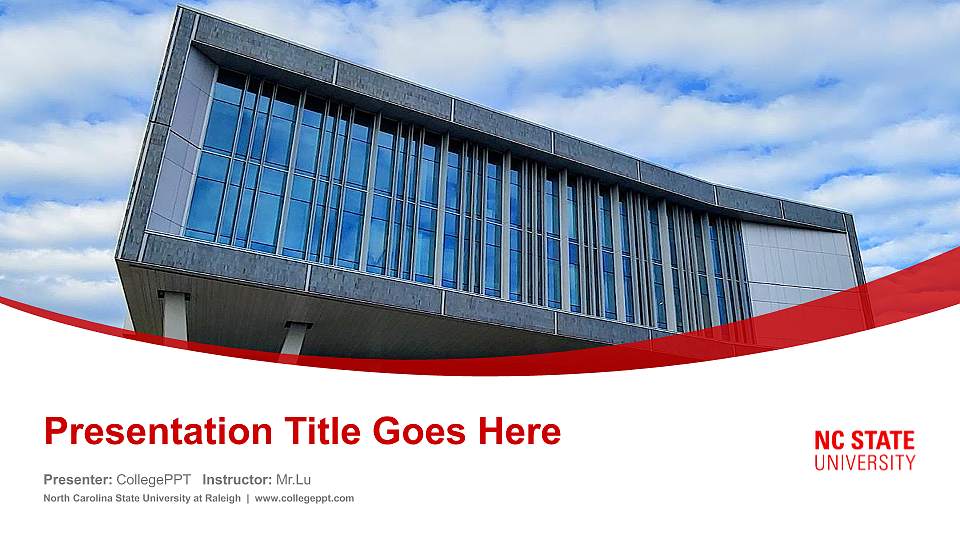 Presentation Title Goes Here

Presenter: CollegePPT Instructor: Mr.Lu

North Carolina State University at Raleigh | www.collegeppt.com

NC STATE
UNIVERSITY